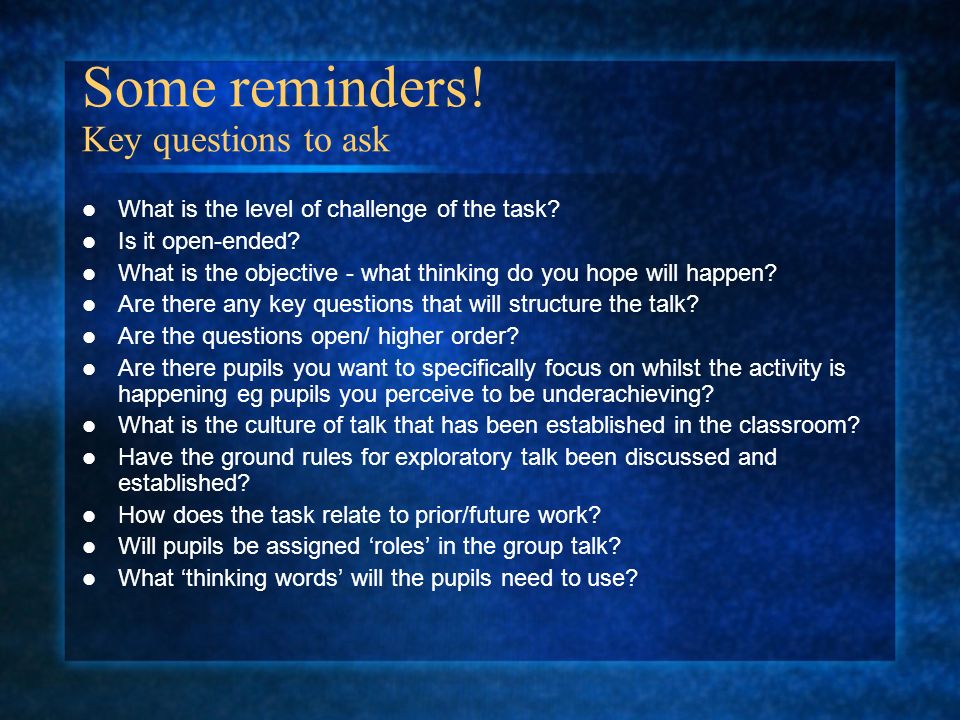 Some reminders!
Key questions to ask

- What is the level of challenge of the task?
- Is it open-ended?
- What is the objective - what thinking do you hope will happen?
- Are there any key questions that will structure the talk?
- Are the questions open/ higher order?
- Are there pupils you want to specifically focus on whilst the activity is happening eg pupils you perceive to be underachieving?
- What is the culture of talk that has been established in the classroom?
- Have the ground rules for exploratory talk been discussed and established?
- How does the task relate to prior/future work?
- Will pupils be assigned ‘roles’ in the group talk?
- What ‘thinking words’ will the pupils need to use?